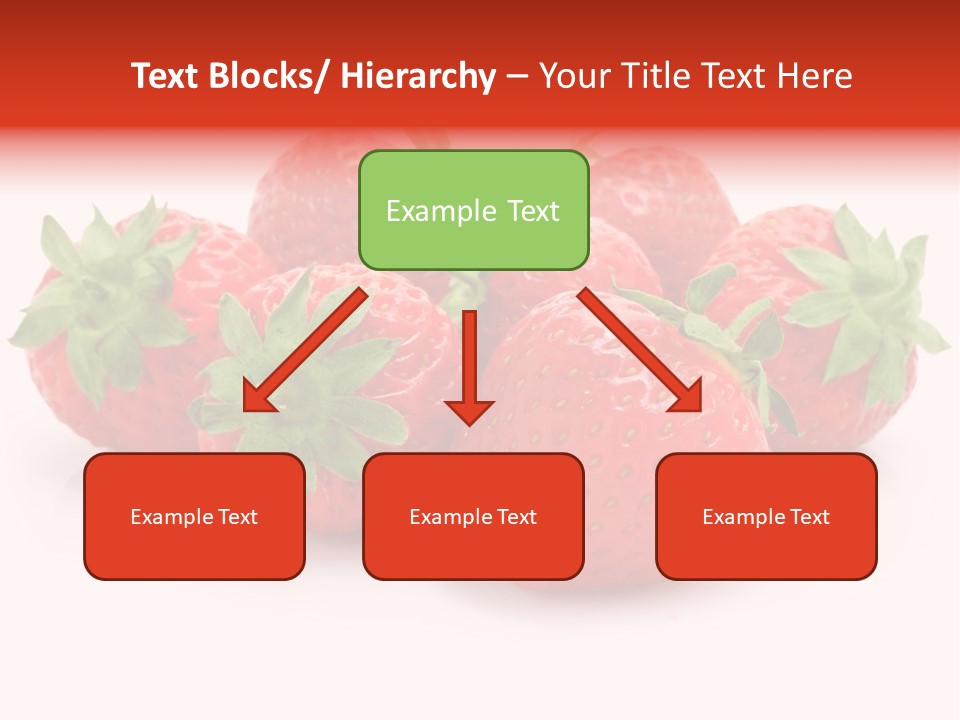 Text Blocks/ Hierarchy – Your Title Text Here

Example Text

Example Text

Example Text

Example Text